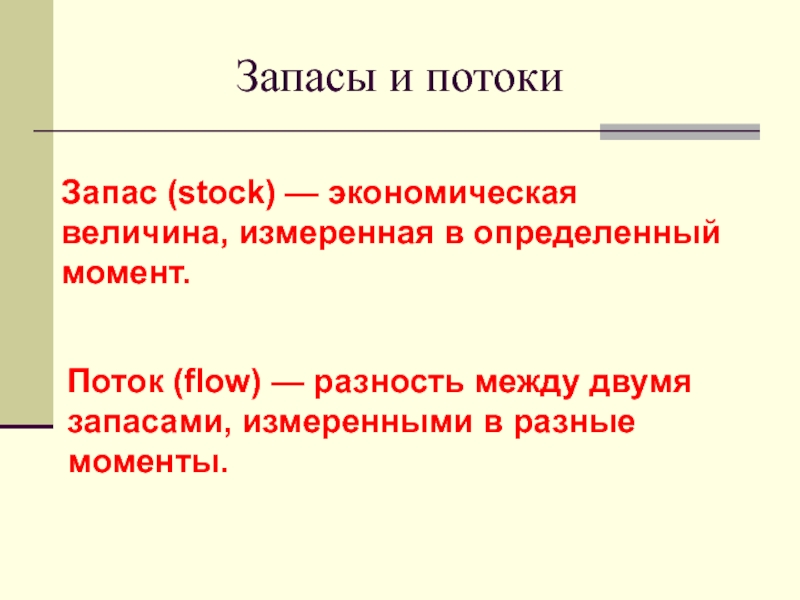 Запасы и потоки

Запас (stock) — экономическая величина, измеренная в определенный момент.

Поток (flow) — разность между двумя запасами, измеренными в разные моменты.